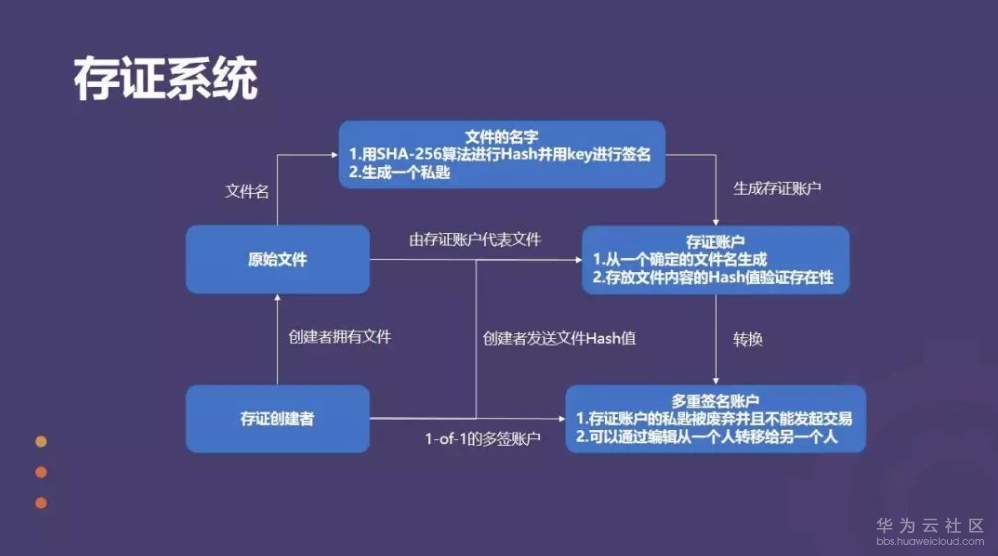 存证系统

文件的名字
1.用SHA-256算法进行Hash并用key进行签名
2.生成一个私匙

文件名

生成存证账户

原始文件

由存证账户代表文件

存证账户
1.从一个确定的文件名生成
2.存放文件内容的Hash值验证存在性

创建者拥有文件

创建者发送文件Hash值

转换

存证创建者

1-of-1的多签账户

多重签名账户
1.存证账户的私匙被废弃并且不能发起交易
2.可以通过编辑从一个人转移给另一个人

华为云社区
bbs.huaweicloud.com